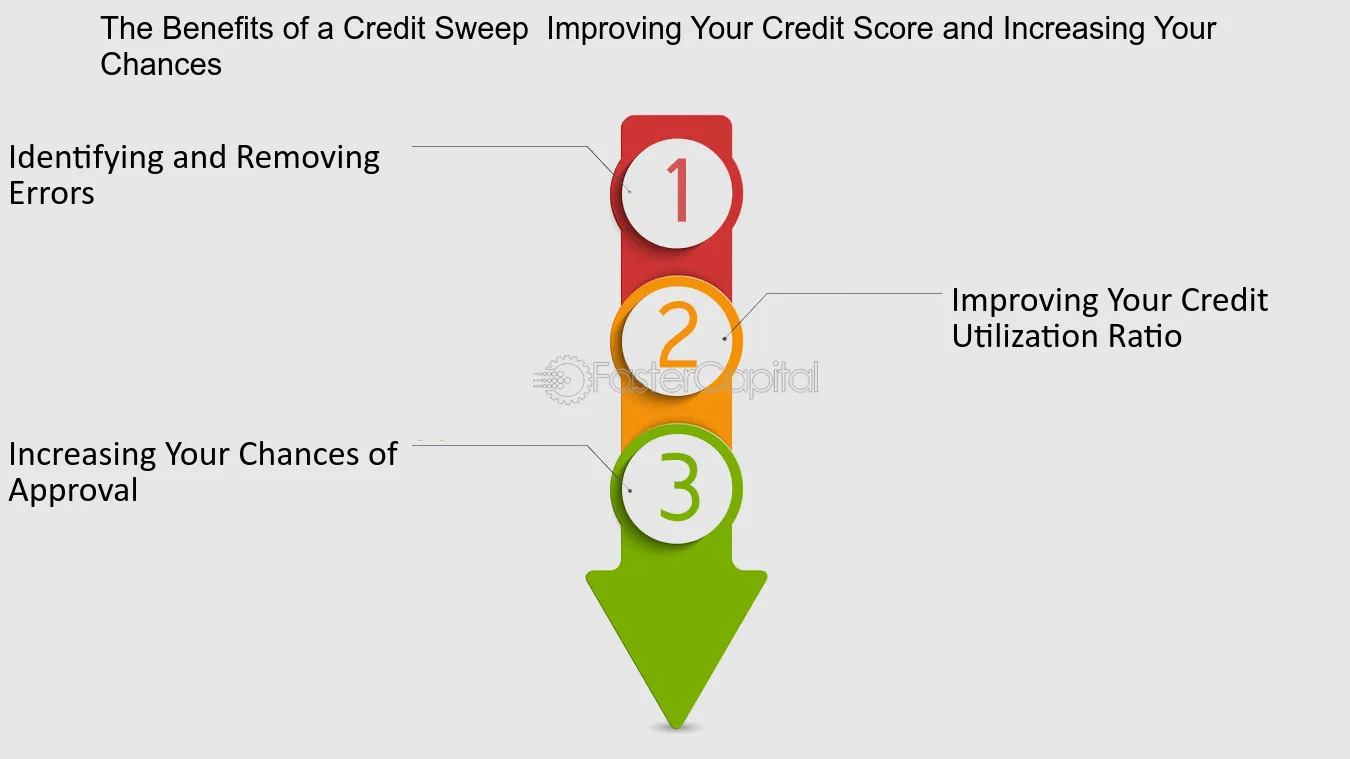 The Benefits of a Credit Sweep  Improving Your Credit Score and Increasing Your Chances

Identifying and Removing Errors

1

Improving Your Credit Utilization Ratio

2

FasterCapital

Increasing Your Chances of Approval

3